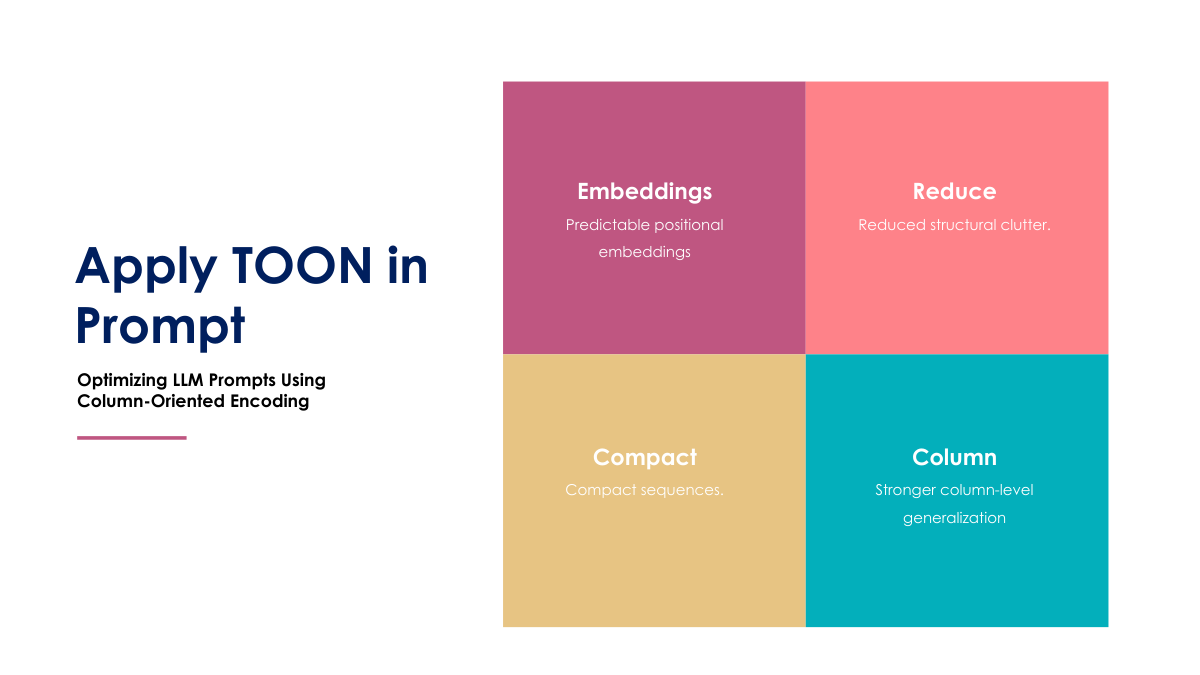 Apply TOON in Prompt

Optimizing LLM Prompts Using Column-Oriented Encoding

Embeddings

Predictable positional embeddings

Reduce

Reduced structural clutter.

Compact

Compact sequences.

Column

Stronger column-level generalization